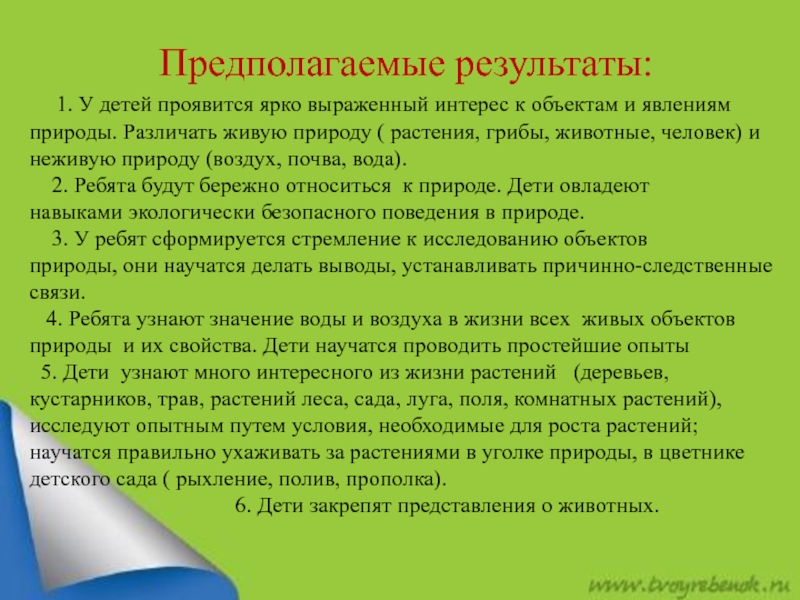 Предполагаемые результаты:

1. У детей проявится ярко выраженный интерес к объектам и явлениям природы. Различать живую природу ( растения, грибы, животные, человек) и неживую природу (воздух, почва, вода).

2. Ребята будут бережно относиться к природе. Дети овладеют навыками экологически безопасного поведения в природе.

3. У ребят сформируется стремление к исследованию объектов природы, они научатся делать выводы, устанавливать причинно-следственные связи.

4. Ребята узнают значение воды и воздуха в жизни всех живых объектов природы и их свойства. Дети научатся проводить простейшие опыты

5. Дети узнают много интересного из жизни растений (деревьев, кустарников, трав, растений леса, сада, луга, поля, комнатных растений), исследуют опытным путем условия, необходимые для роста растений; научатся правильно ухаживать за растениями в уголке природы, в цветнике детского сада ( рыхление, полив, прополка).

6. Дети закрепят представления о животных.

www.tvoyrebenok.ru